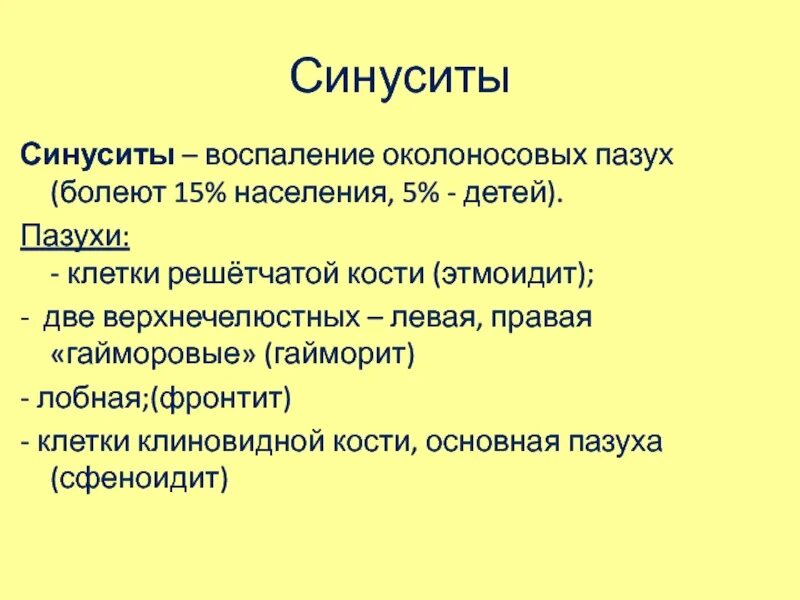 Синуситы

Синуситы – воспаление околоносовых пазух (болеют 15% населения, 5% - детей).

Пазухи:
- клетки решётчатой кости (этмоидит);

- две верхнечелюстных – левая, правая «гайморовые» (гайморит)

- лобная;(фронтит)

- клетки клиновидной кости, основная пазуха (сфеноидит)